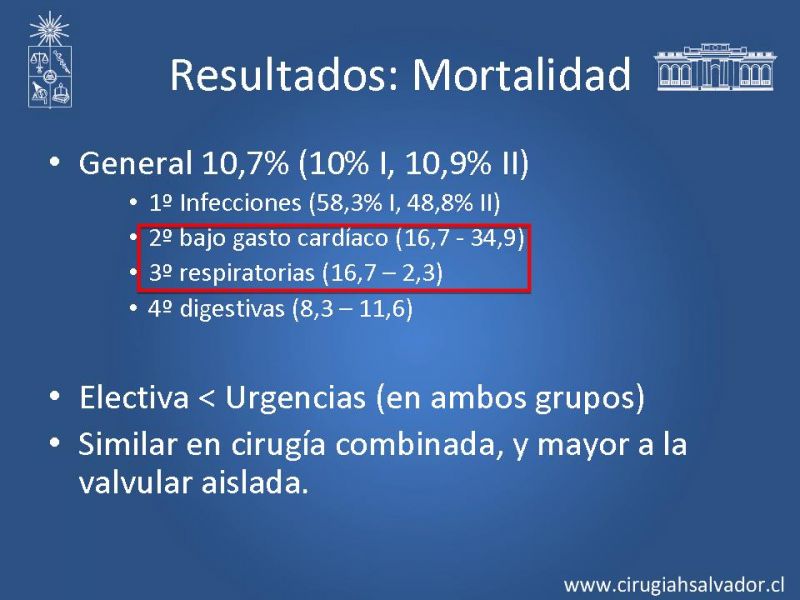 Resultados: Mortalidad

• General 10,7% (10% I, 10,9% II)
 • 1º Infecciones (58,3% I, 48,8% II)
 • 2º bajo gasto cardíaco (16,7 - 34,9)
 • 3º respiratorias (16,7 – 2,3)
 • 4º digestivas (8,3 – 11,6)

• Electiva < Urgencias (en ambos grupos)
• Similar en cirugía combinada, y mayor a la valvular aislada.

www.cirugiahsalvador.cl